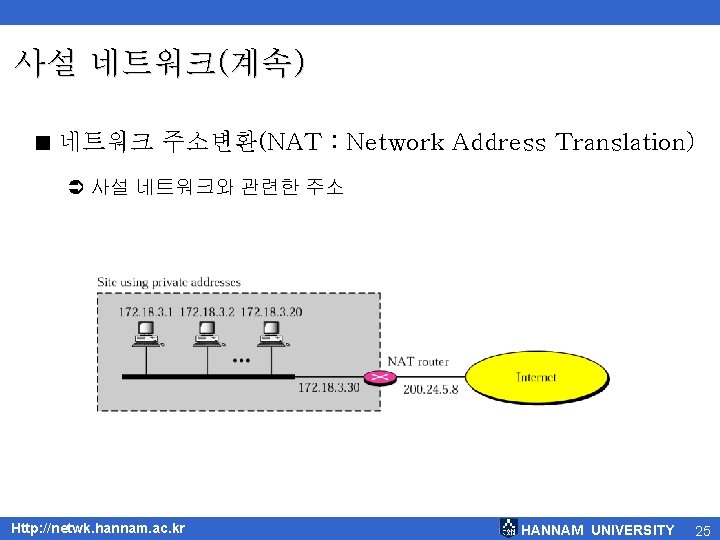 사설 네트워크(계속)

■ 네트워크 주소변환(NAT : Network Address Translation)

➲ 사설 네트워크와 관련한 주소

Site using private addresses

172.18.3.1 172.18.3.2 172.18.3.20

...

172.18.3.30

NAT router

200.24.5.8

Internet

Http://netwk.hannam.ac.kr

HANNAM UNIVERSITY 25